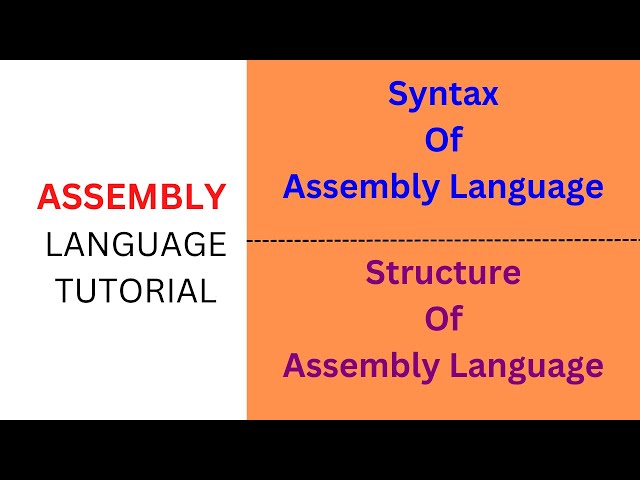 ASSEMBLY
LANGUAGE
TUTORIAL

Syntax
Of
Assembly Language

Structure
Of
Assembly Language